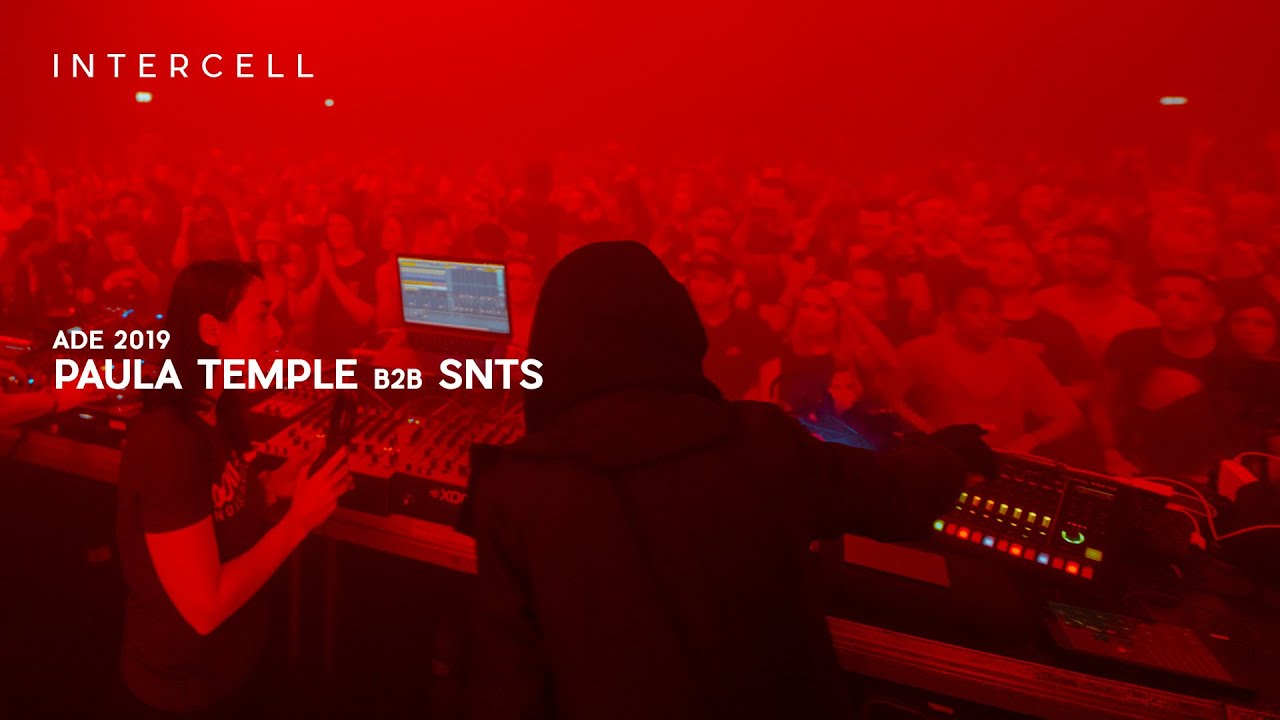 INTERCELL

ADE 2019
PAULA TEMPLE B2B SNTS